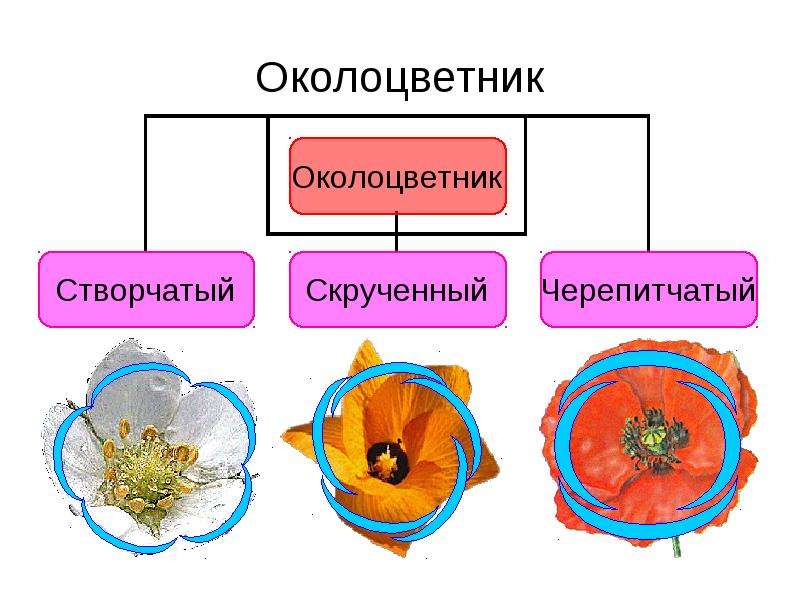 Околоцветник

Околоцветник

Створчатый

Скрученный

Черепитчатый